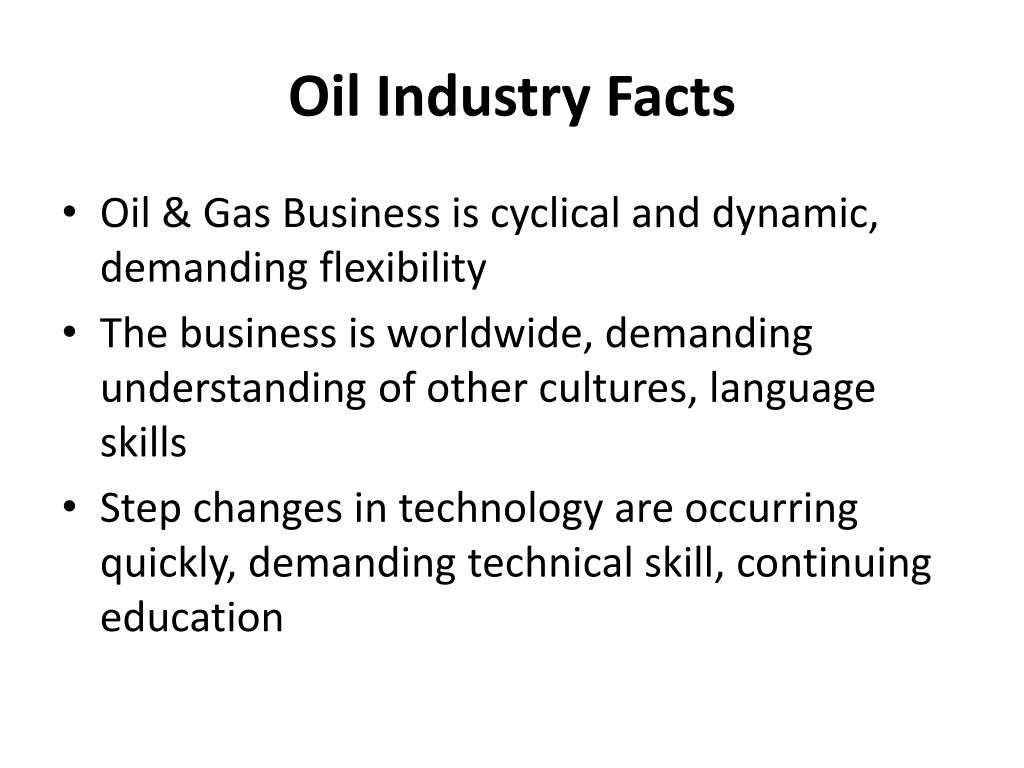 Oil Industry Facts

• Oil & Gas Business is cyclical and dynamic, demanding flexibility
• The business is worldwide, demanding understanding of other cultures, language skills
• Step changes in technology are occurring quickly, demanding technical skill, continuing education